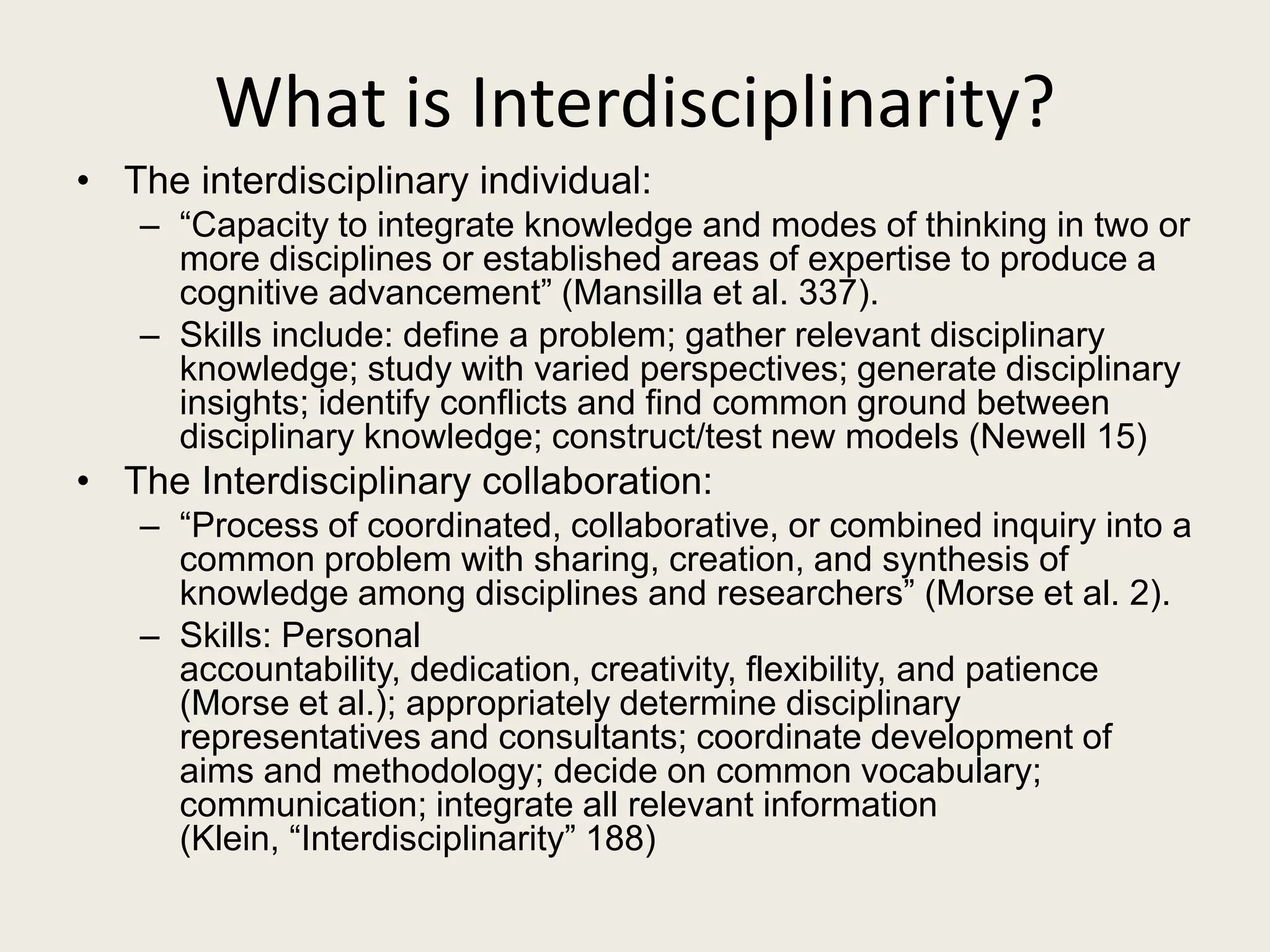 What is Interdisciplinarity?

• The interdisciplinary individual:
  – “Capacity to integrate knowledge and modes of thinking in two or more disciplines or established areas of expertise to produce a cognitive advancement” (Mansilla et al. 337).
  – Skills include: define a problem; gather relevant disciplinary knowledge; study with varied perspectives; generate disciplinary insights; identify conflicts and find common ground between disciplinary knowledge; construct/test new models (Newell 15)
• The Interdisciplinary collaboration:
  – “Process of coordinated, collaborative, or combined inquiry into a common problem with sharing, creation, and synthesis of knowledge among disciplines and researchers” (Morse et al. 2).
  – Skills: Personal accountability, dedication, creativity, flexibility, and patience (Morse et al.); appropriately determine disciplinary representatives and consultants; coordinate development of aims and methodology; decide on common vocabulary; communication; integrate all relevant information (Klein, “Interdisciplinarity” 188)